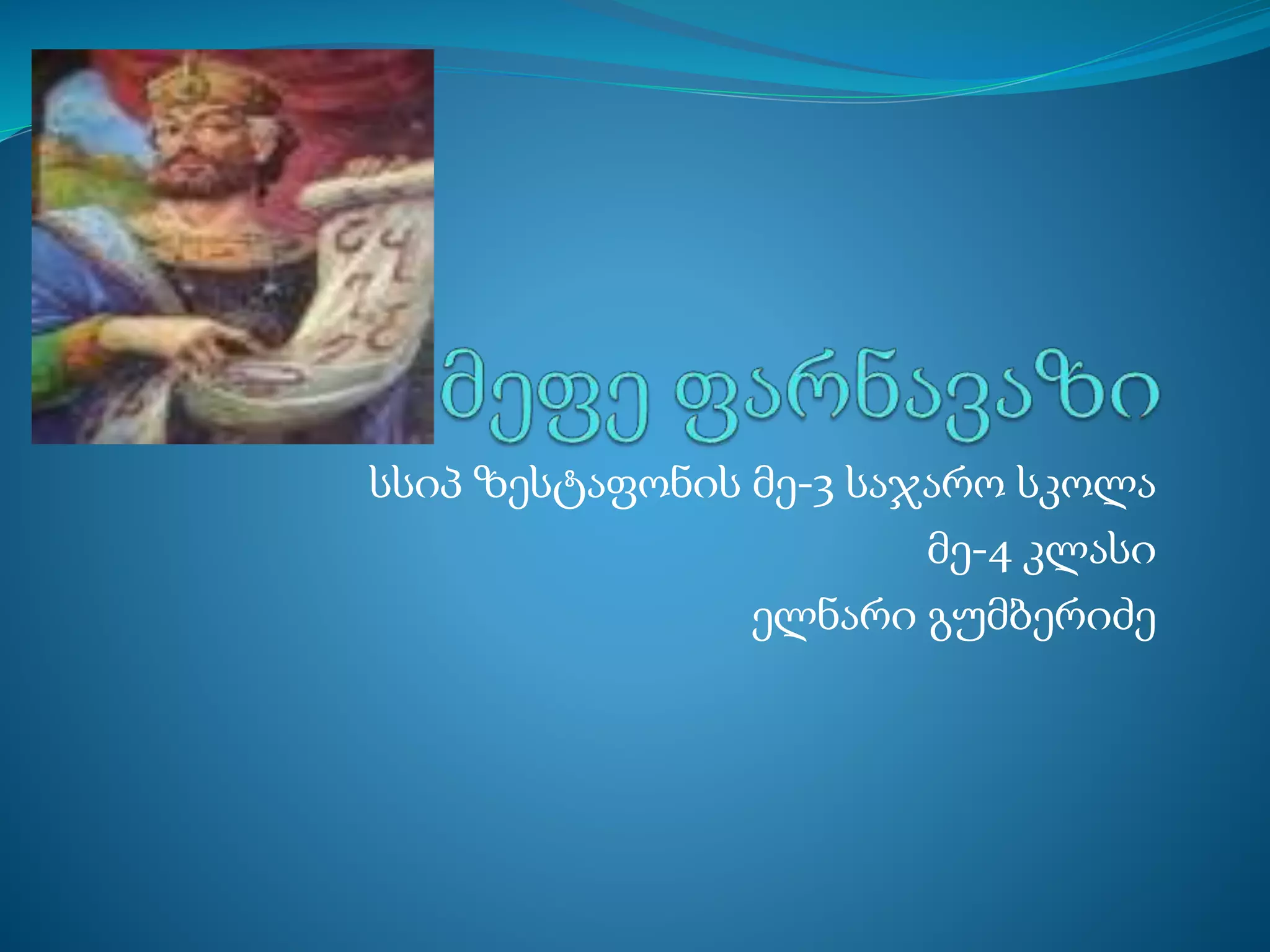 მეფე ფარნავაზი

სსიპ ზესტაფონის მე-3 საჯარო სკოლა

მე-4 კლასი

ელნარი გუმბერიძე